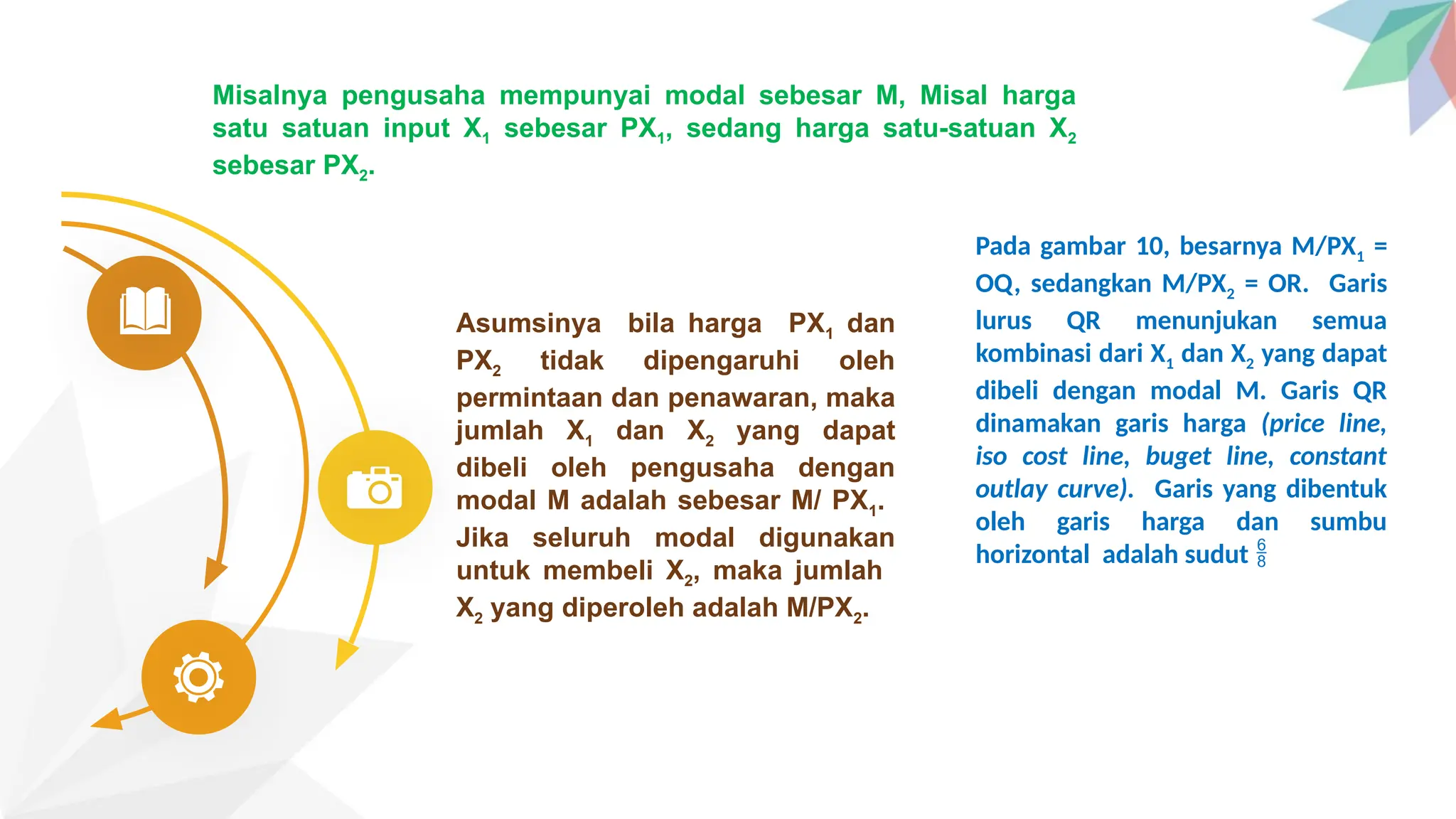 Misalnya pengusaha mempunyai modal sebesar M, Misal harga satu satuan input $X_1$ sebesar $PX_1$, sedang harga satu-satuan $X_2$ sebesar $PX_2$.

Asumsinya bila harga $PX_1$ dan $PX_2$ tidak dipengaruhi oleh permintaan dan penawaran, maka jumlah $X_1$ dan $X_2$ yang dapat dibeli oleh pengusaha dengan modal M adalah sebesar M/ $PX_1$. Jika seluruh modal digunakan untuk membeli $X_2$, maka jumlah $X_2$ yang diperoleh adalah M/$PX_2$.

Pada gambar 10, besarnya M/$PX_1$ = OQ, sedangkan M/$PX_2$ = OR. Garis lurus QR menunjukan semua kombinasi dari $X_1$ dan $X_2$ yang dapat dibeli dengan modal M. Garis QR dinamakan garis harga (price line, iso cost line, buget line, constant outlay curve). Garis yang dibentuk oleh garis harga dan sumbu horizontal adalah sudut $\frac{6}{8}$